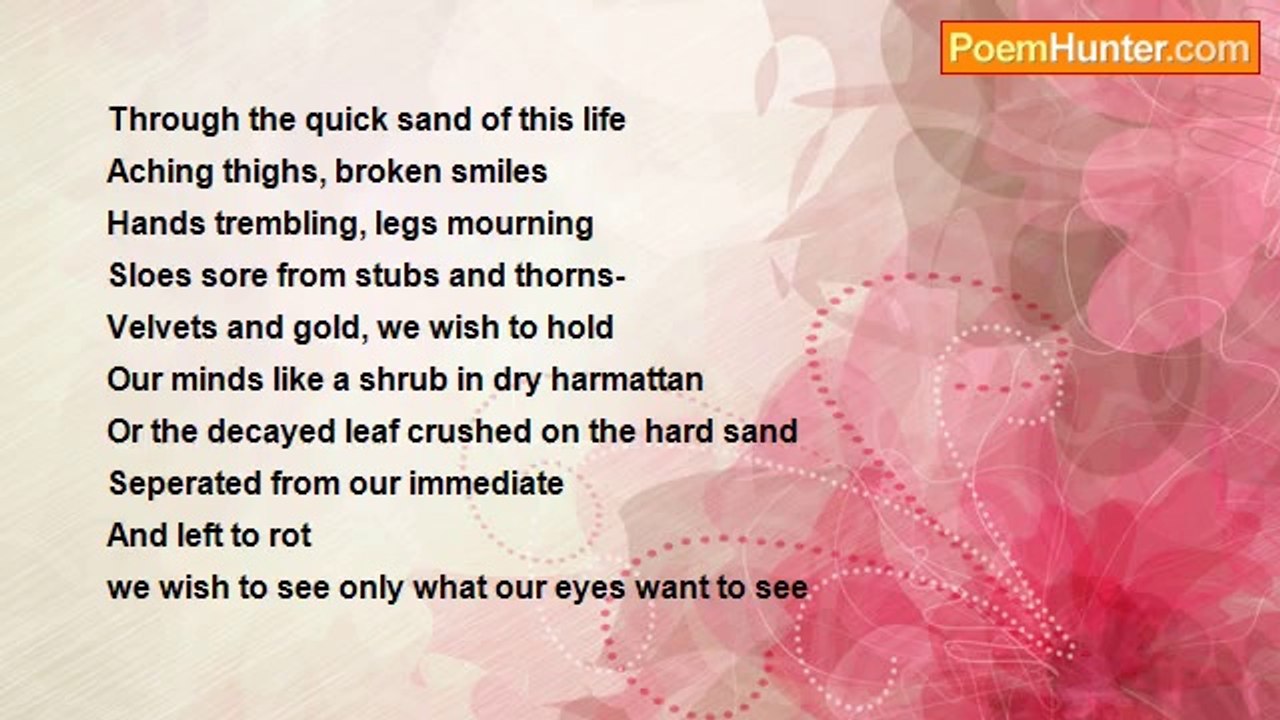 PoemHunter.com

Through the quick sand of this life
Aching thighs, broken smiles
Hands trembling, legs mourning
Sloes sore from stubs and thorns-
Velvets and gold, we wish to hold
Our minds like a shrub in dry harmattan
Or the decayed leaf crushed on the hard sand
Seperated from our immediate
And left to rot
we wish to see only what our eyes want to see